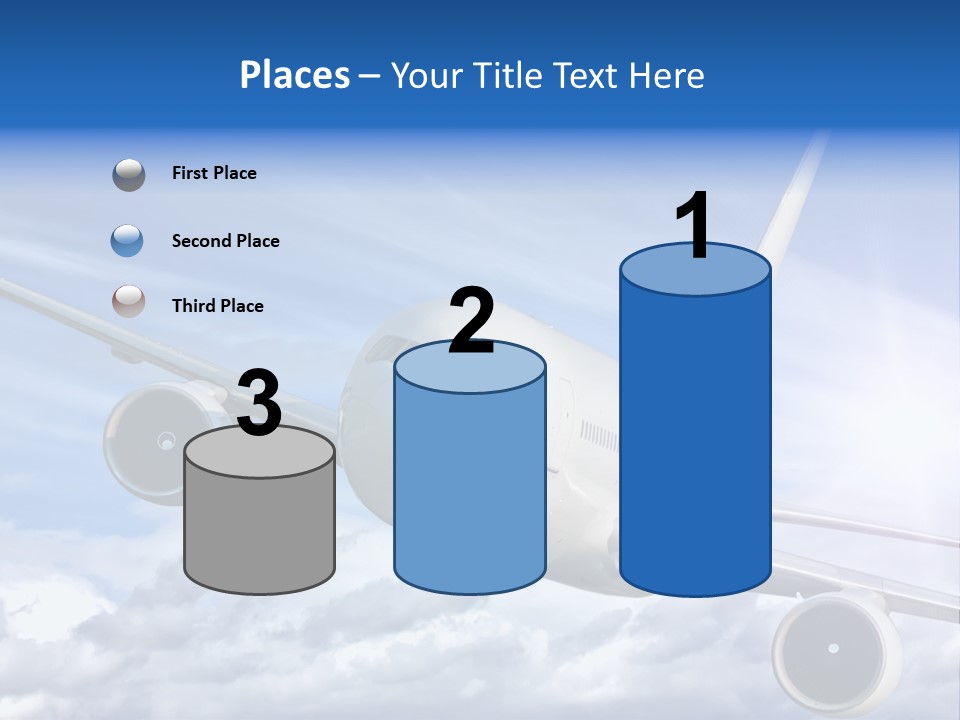 Places – Your Title Text Here

First Place

Second Place

Third Place

3

2

1